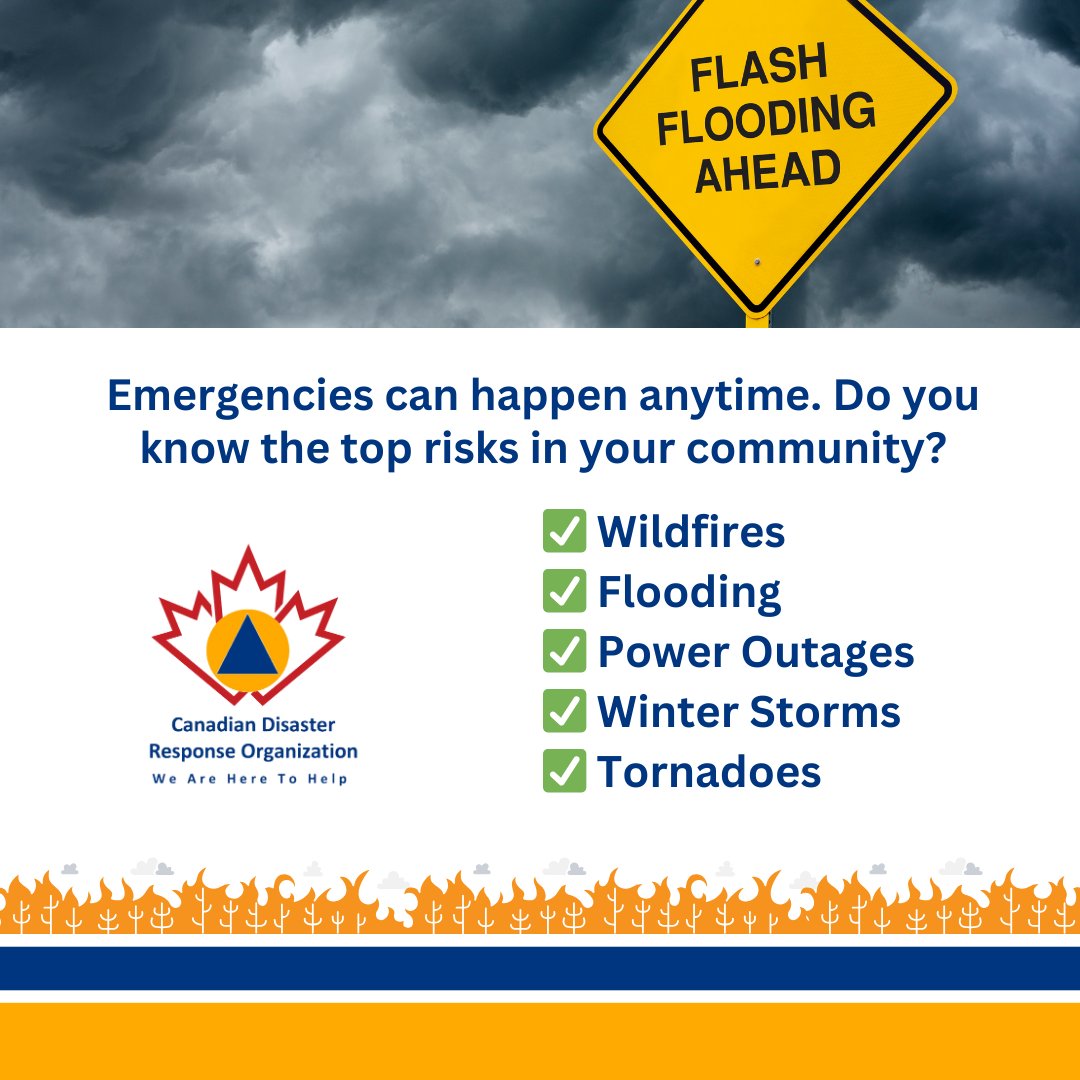 FLASH FLOODING AHEAD

Emergencies can happen anytime. Do you know the top risks in your community?

Canadian Disaster Response Organization
We Are Here To Help

✅ Wildfires
✅ Flooding
✅ Power Outages
✅ Winter Storms
✅ Tornadoes